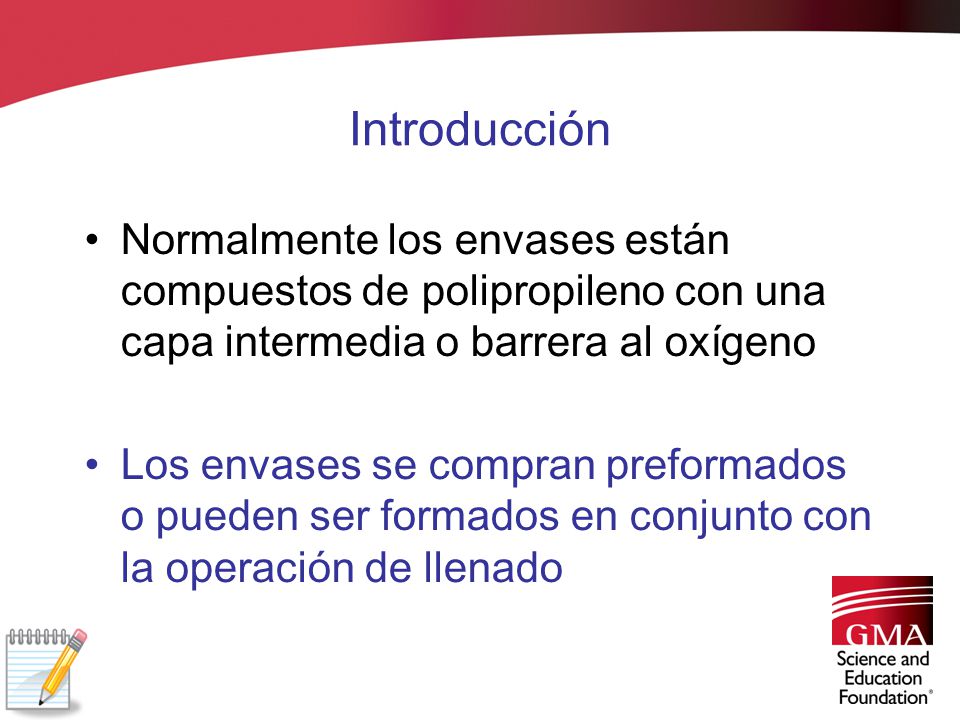 Introducción

• Normalmente los envases están compuestos de polipropileno con una capa intermedia o barrera al oxígeno

• Los envases se compran preformados o pueden ser formados en conjunto con la operación de llenado

GMA
Science and Education Foundation®